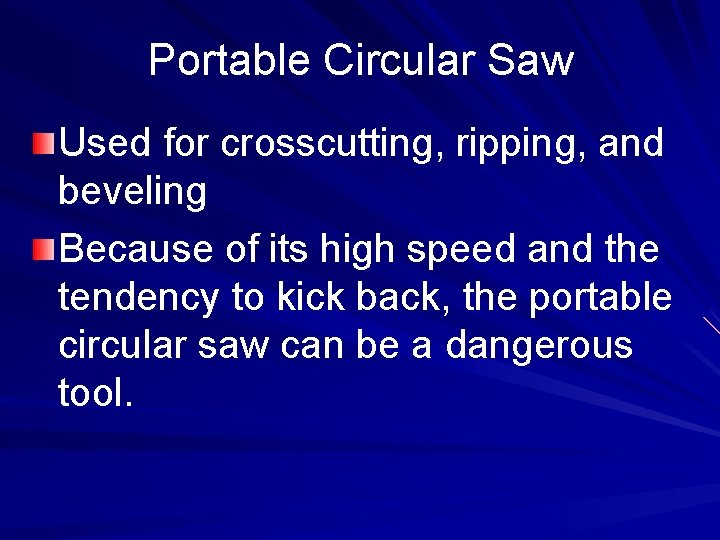 Portable Circular Saw

Used for crosscutting, ripping, and beveling

Because of its high speed and the tendency to kick back, the portable circular saw can be a dangerous tool.